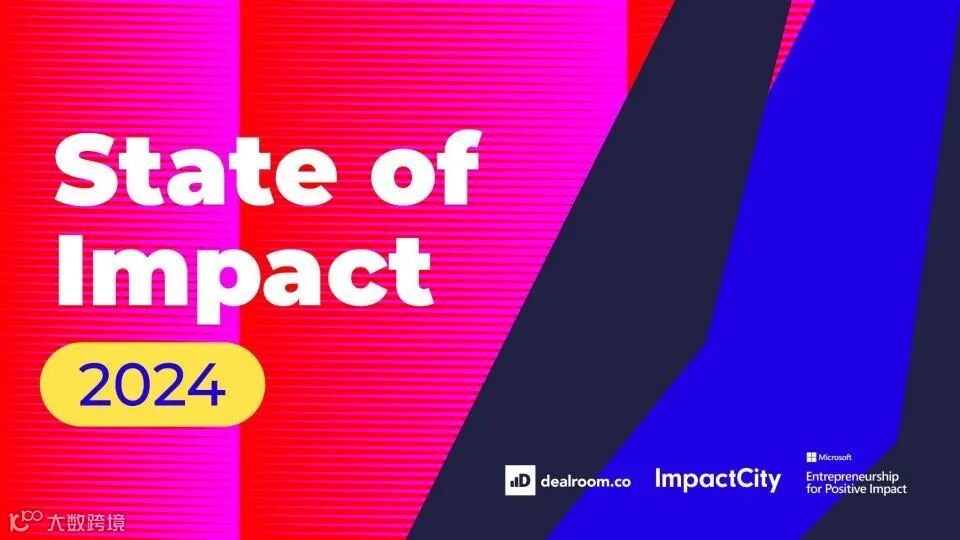 State of Impact

2024

dealroom.co

ImpactCity

Microsoft
Entrepreneurship for Positive Impact

大数跨境